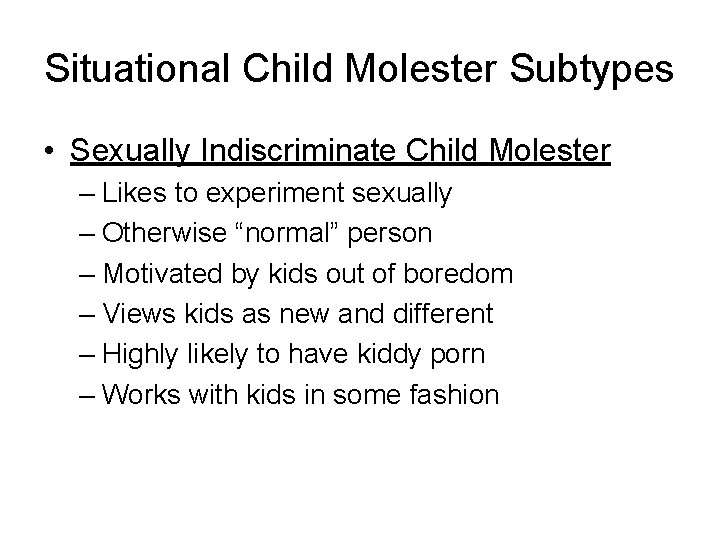 Situational Child Molester Subtypes

• Sexually Indiscriminate Child Molester
– Likes to experiment sexually
– Otherwise “normal” person
– Motivated by kids out of boredom
– Views kids as new and different
– Highly likely to have kiddy porn
– Works with kids in some fashion